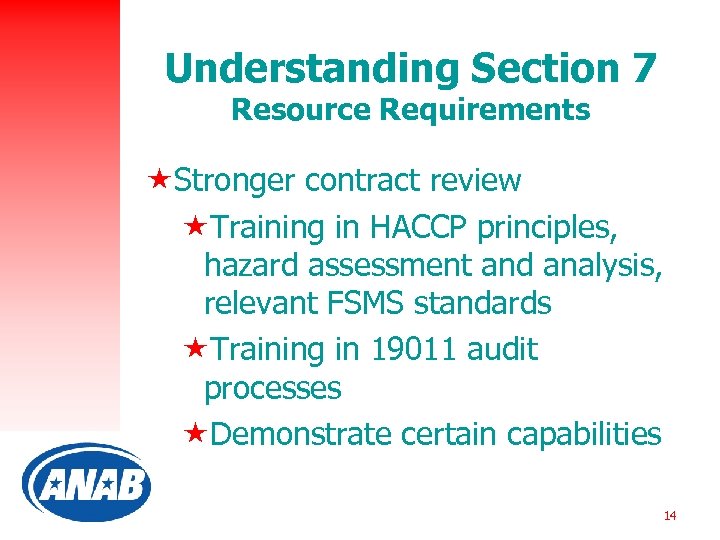 Understanding Section 7
Resource Requirements

★Stronger contract review

★Training in HACCP principles, hazard assessment and analysis, relevant FSMS standards

★Training in 19011 audit processes

★Demonstrate certain capabilities

ANAB

14